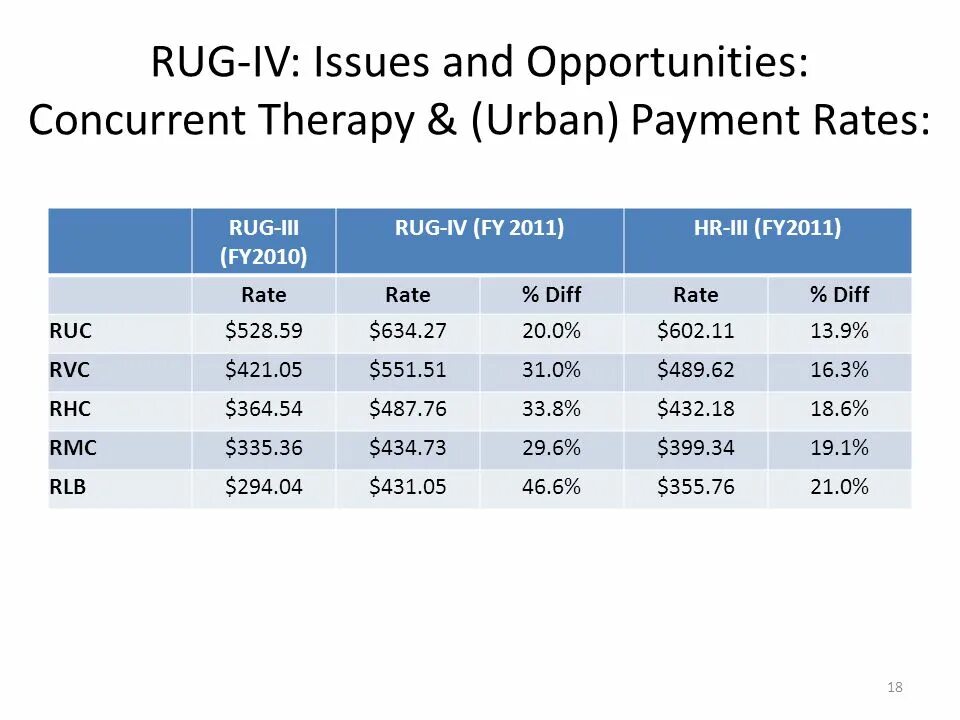 RUG-IV: Issues and Opportunities: Concurrent Therapy & (Urban) Payment Rates:

| | RUG-III (FY2010) | RUG-IV (FY 2011) | | HR-III (FY2011) | |
|---|---|---|---|---|---|
| | Rate | Rate | % Diff | Rate | % Diff |
| RUC | \$528.59 | \$634.27 | 20.0% | \$602.11 | 13.9% |
| RVC | \$421.05 | \$551.51 | 31.0% | \$489.62 | 16.3% |
| RHC | \$364.54 | \$487.76 | 33.8% | \$432.18 | 18.6% |
| RMC | \$335.36 | \$434.73 | 29.6% | \$399.34 | 19.1% |
| RLB | \$294.04 | \$431.05 | 46.6% | \$355.76 | 21.0% |

18